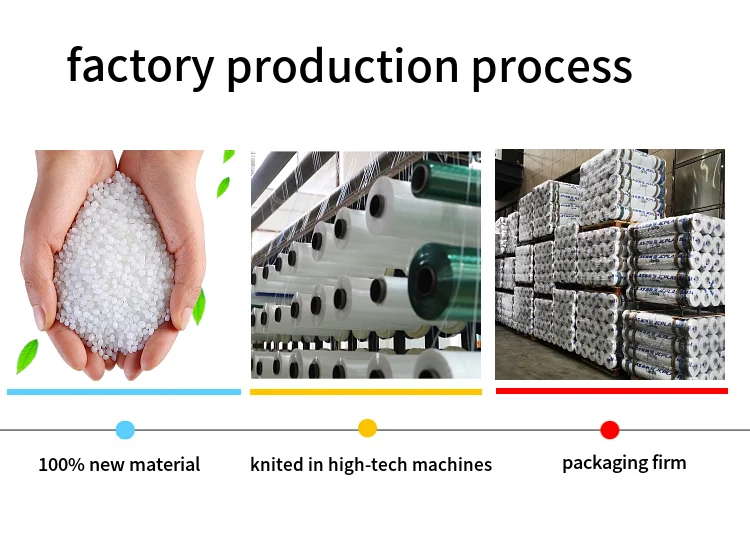 factory production process

100% new material

knited in high-tech machines

packaging firm